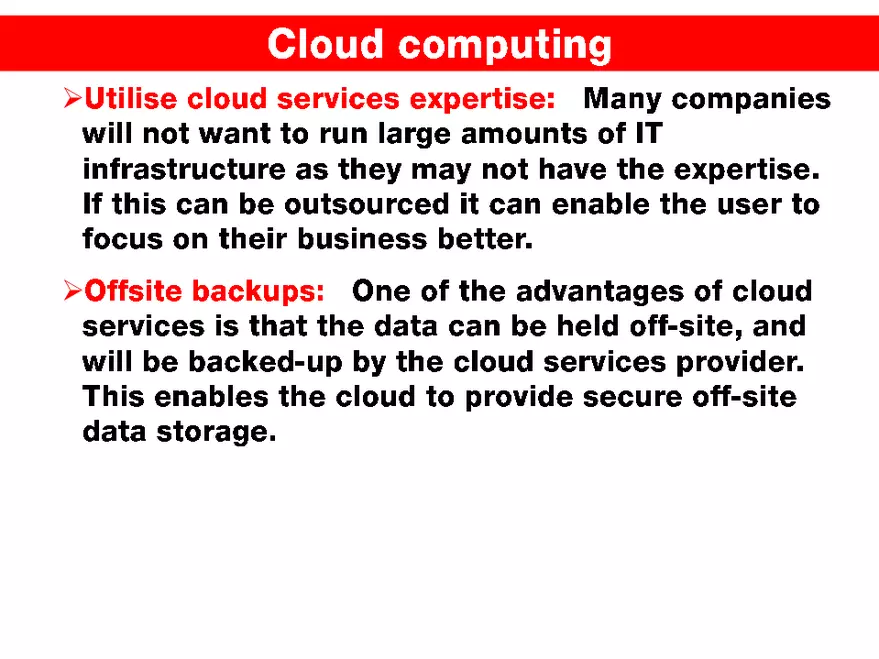 Cloud computing

➢Utilise cloud services expertise: Many companies will not want to run large amounts of IT infrastructure as they may not have the expertise. If this can be outsourced it can enable the user to focus on their business better.

➢Offsite backups: One of the advantages of cloud services is that the data can be held off-site, and will be backed-up by the cloud services provider. This enables the cloud to provide secure off-site data storage.